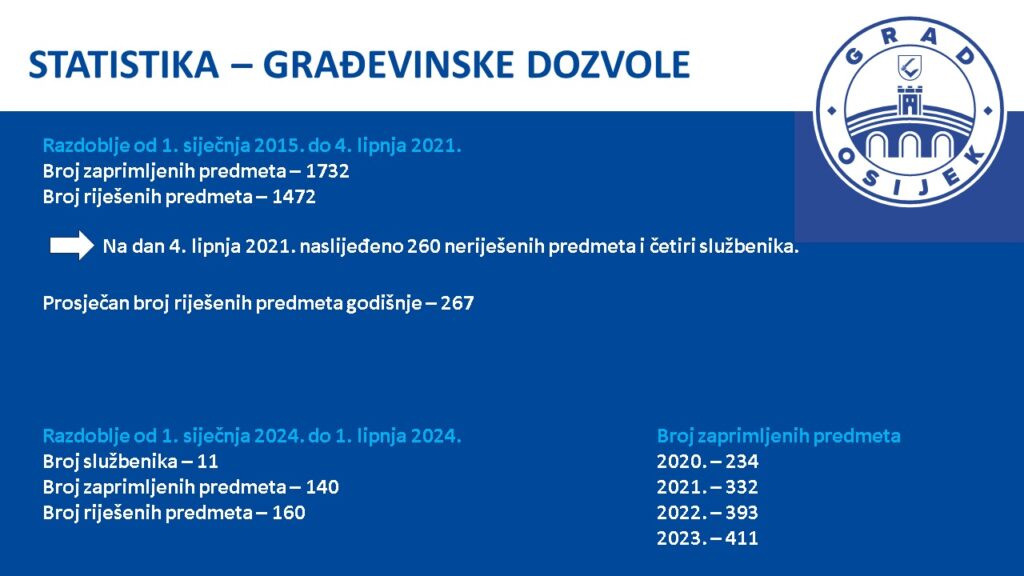 STATISTIKA – GRAĐEVINSKE DOZVOLE

GRAD OSIJEK

Razdoblje od 1. siječnja 2015. do 4. lipnja 2021.
Broj zaprimljenih predmeta – 1732
Broj riješenih predmeta – 1472

Na dan 4. lipnja 2021. naslijeđeno 260 neriješenih predmeta i četiri službenika.

Prosječan broj riješenih predmeta godišnje – 267

Razdoblje od 1. siječnja 2024. do 1. lipnja 2024.
Broj službenika – 11
Broj zaprimljenih predmeta – 140
Broj riješenih predmeta – 160

Broj zaprimljenih predmeta
2020. – 234
2021. – 332
2022. – 393
2023. – 411